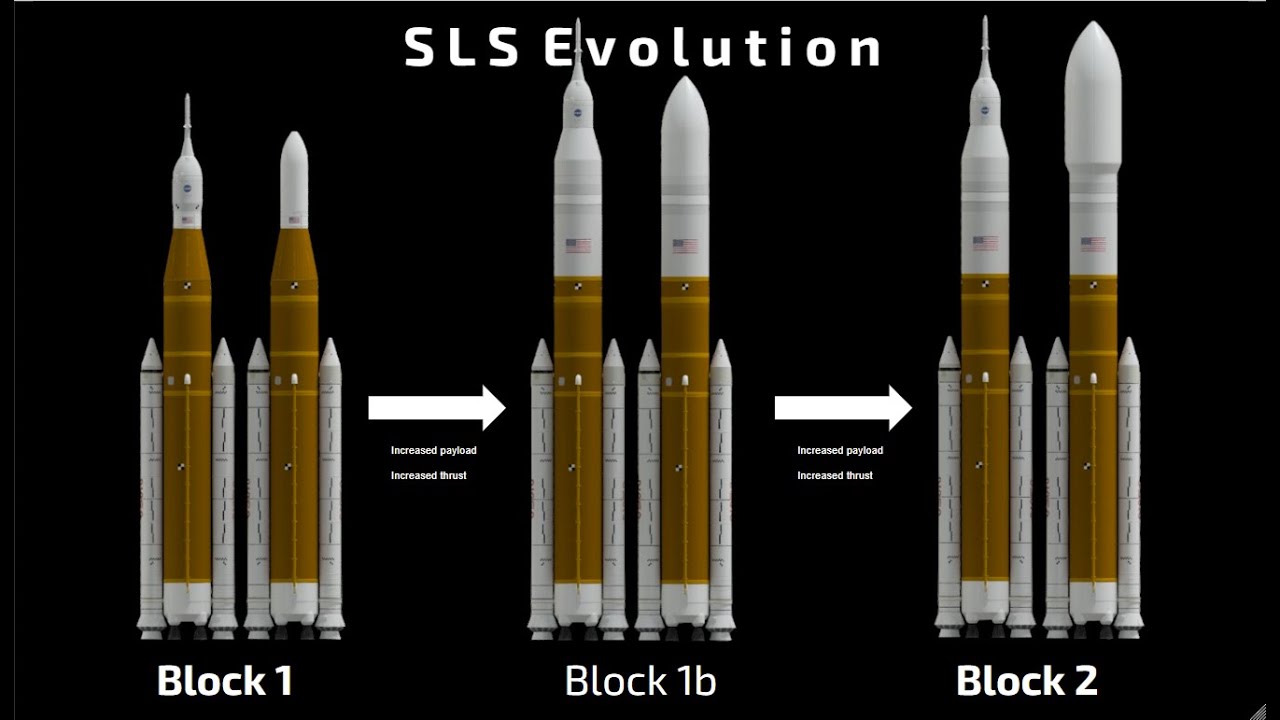 SLS Evolution

Increased payload

Increased thrust

Increased payload

Increased thrust

Block 1

Block 1b

Block 2